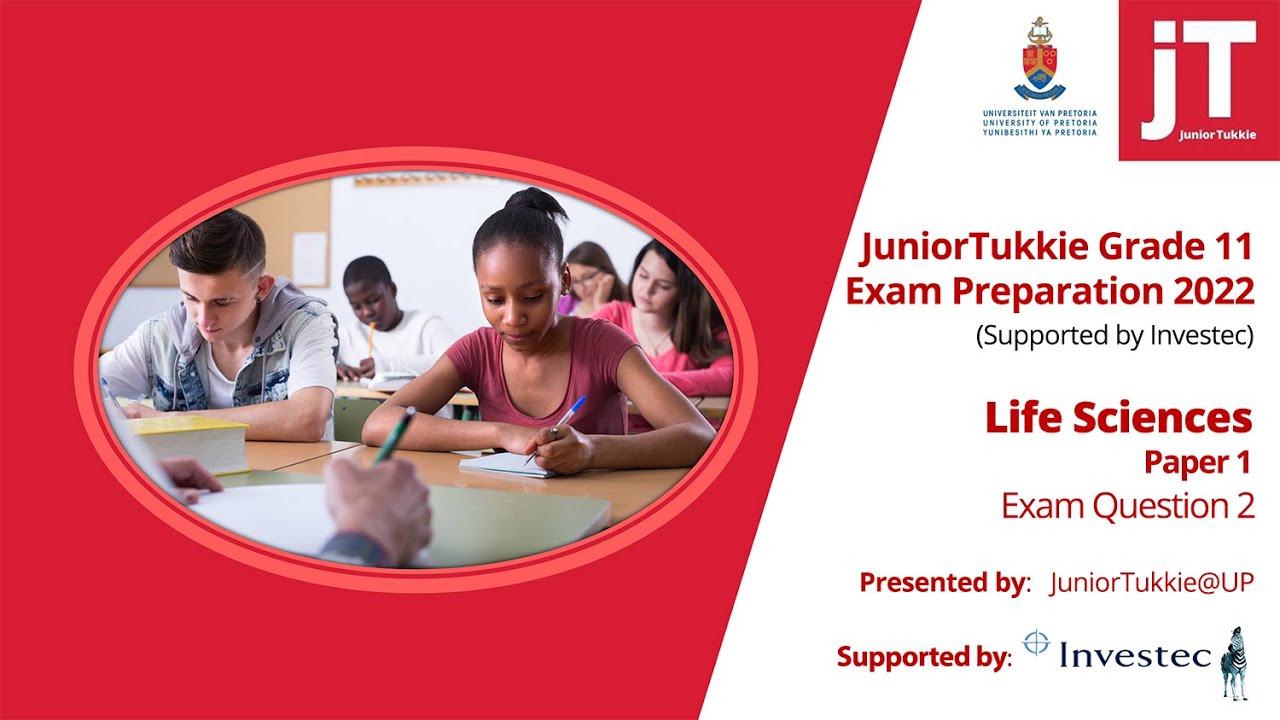 UNIVERSITEIT VAN PRETORIA
UNIVERSITY OF PRETORIA
YUNIBESITHI YA PRETORIA

jT
JuniorTukkie

JuniorTukkie Grade 11 Exam Preparation 2022
(Supported by Investec)

Life Sciences
Paper 1
Exam Question 2

Presented by: JuniorTukkie@UP

Supported by: Investec